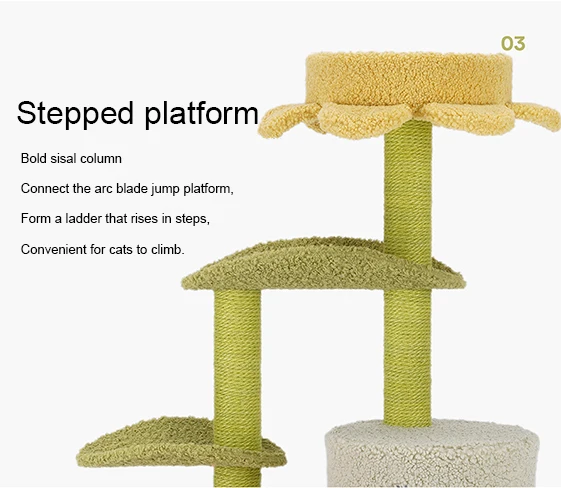 03

Stepped platform

Bold sisal column

Connect the arc blade jump platform,

Form a ladder that rises in steps,

Convenient for cats to climb.